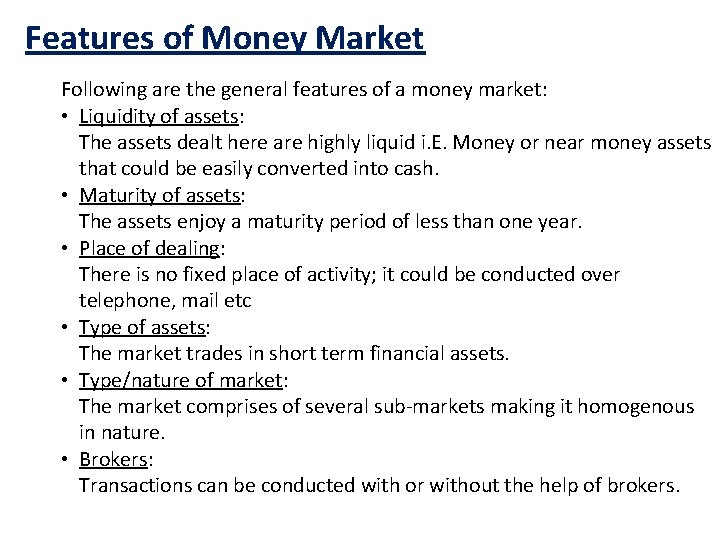 Features of Money Market

Following are the general features of a money market:

• Liquidity of assets:
The assets dealt here are highly liquid i.E. Money or near money assets that could be easily converted into cash.

• Maturity of assets:
The assets enjoy a maturity period of less than one year.

• Place of dealing:
There is no fixed place of activity; it could be conducted over telephone, mail etc

• Type of assets:
The market trades in short term financial assets.

• Type/nature of market:
The market comprises of several sub-markets making it homogenous in nature.

• Brokers:
Transactions can be conducted with or without the help of brokers.